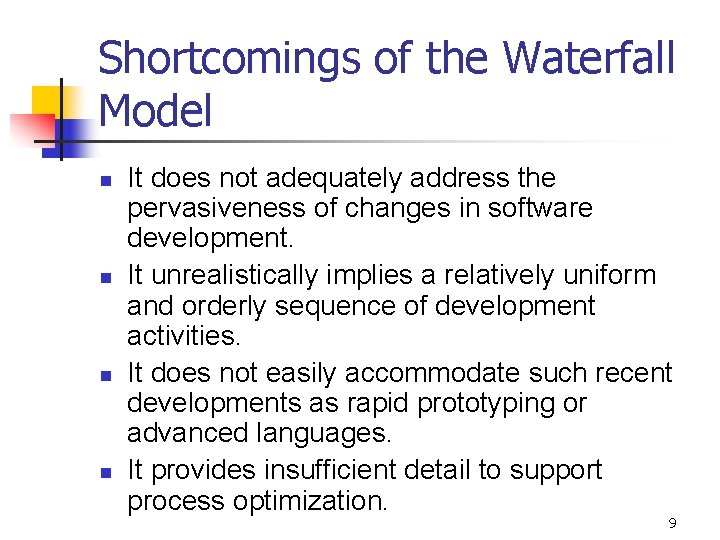 Shortcomings of the Waterfall Model

• It does not adequately address the pervasiveness of changes in software development.
• It unrealistically implies a relatively uniform and orderly sequence of development activities.
• It does not easily accommodate such recent developments as rapid prototyping or advanced languages.
• It provides insufficient detail to support process optimization.

9